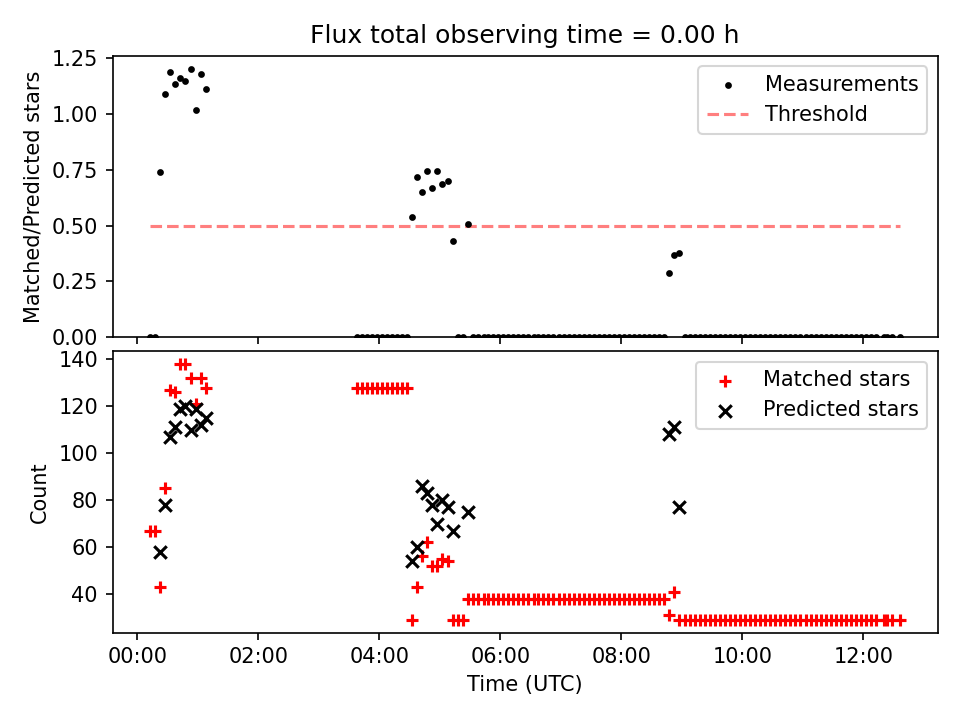 Flux total observing time = 0.00 h

Matched/Predicted stars

1.25
1.00
0.75
0.50
0.25
0.00

Measurements
Threshold

Count

140
120
100
80
60
40

Matched stars
Predicted stars

00:00
02:00
04:00
06:00
08:00
10:00
12:00

Time (UTC)